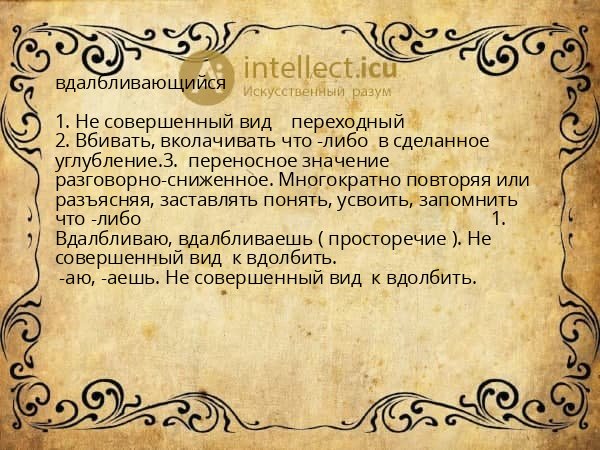 intellect.icu
Искусственный разум

вдалбливающийся

1. Не совершенный вид переходный
2. Вбивать, вколачивать что -либо в сделанное углубление.3. переносное значение разговорно-сниженное. Многократно повторяя или разъясняя, заставлять понять, усвоить, запомнить что -либо 1. Вдалбливаю, вдалбливаешь ( просторечие ). Не совершенный вид к вдолбить.
-аю, -аешь. Не совершенный вид к вдолбить.